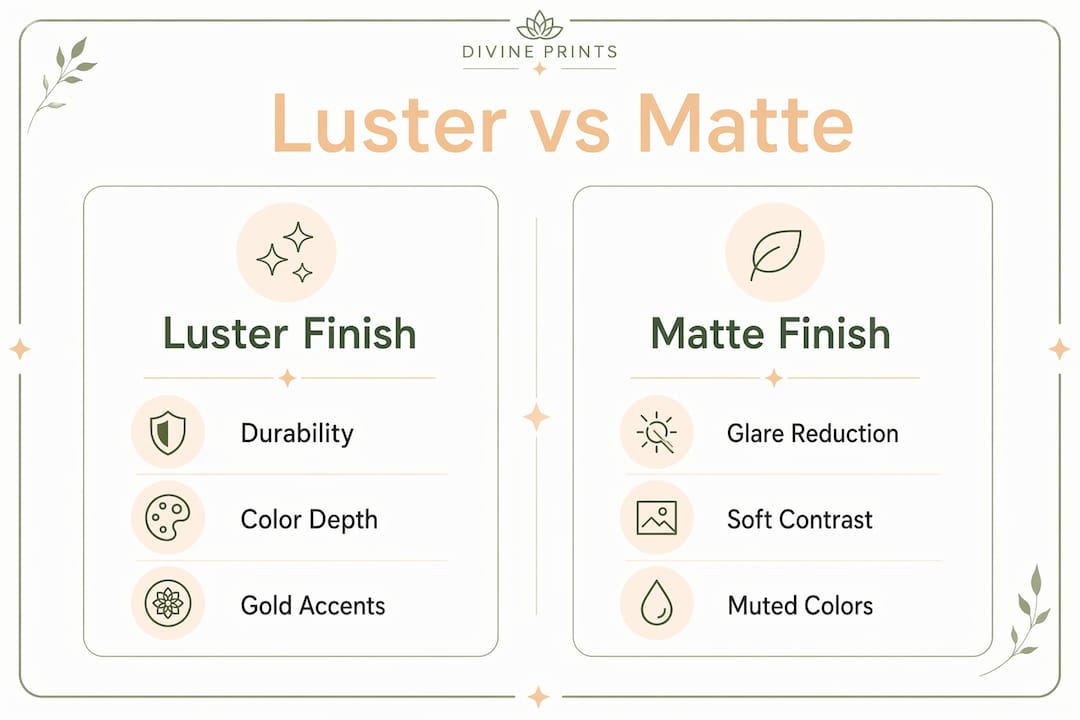 DIVINE PRINTS

Luster vs Matte

Luster Finish

Durability

Color Depth

Gold Accents

Matte Finish

Glare Reduction

Soft Contrast

Muted Colors